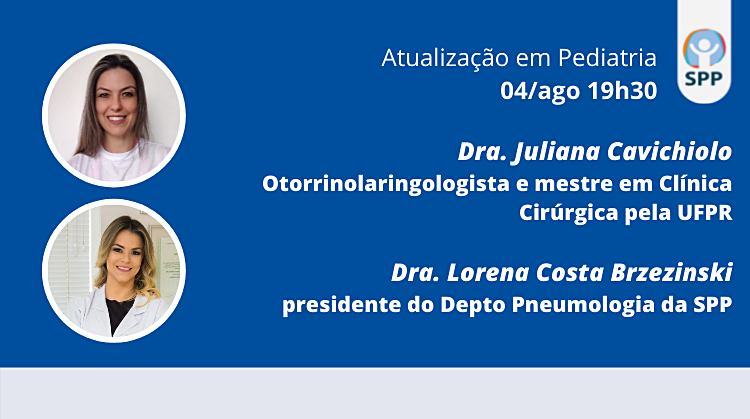 SPP

Atualização em Pediatria
04/ago 19h30

Dra. Juliana Cavichiolo
Otorrinolaringologista e mestre em Clínica Cirúrgica pela UFPR

Dra. Lorena Costa Brzezinski
presidente do Depto Pneumologia da SPP